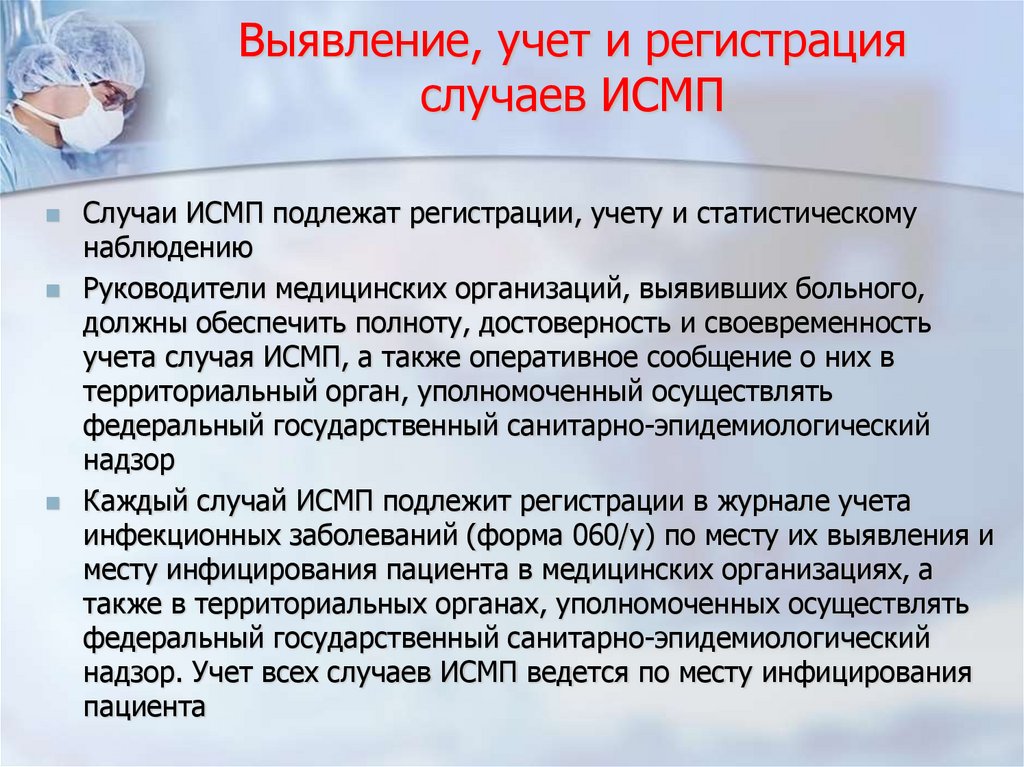 Выявление, учет и регистрация случаев ИСМП

Случаи ИСМП подлежат регистрации, учету и статистическому наблюдению

Руководители медицинских организаций, выявивших больного, должны обеспечить полноту, достоверность и своевременность учета случая ИСМП, а также оперативное сообщение о них в территориальный орган, уполномоченный осуществлять федеральный государственный санитарно-эпидемиологический надзор

Каждый случай ИСМП подлежит регистрации в журнале учета инфекционных заболеваний (форма 060/у) по месту их выявления и месту инфицирования пациента в медицинских организациях, а также в территориальных органах, уполномоченных осуществлять федеральный государственный санитарно-эпидемиологический надзор. Учет всех случаев ИСМП ведется по месту инфицирования пациента